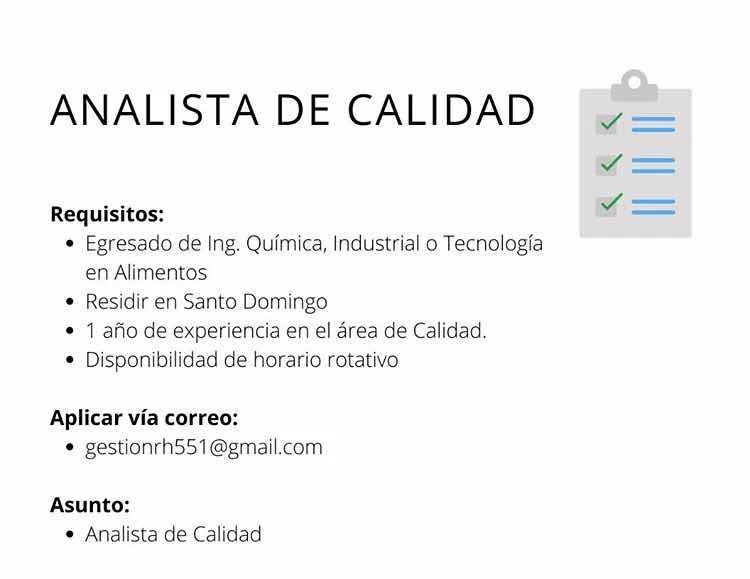 ANALISTA DE CALIDAD

**Requisitos:**
- Egresado de Ing. Química, Industrial o Tecnología en Alimentos
- Residir en Santo Domingo
- 1 año de experiencia en el área de Calidad.
- Disponibilidad de horario rotativo

**Aplicar vía correo:**
- gestionrh551@gmail.com

**Asunto:**
- Analista de Calidad